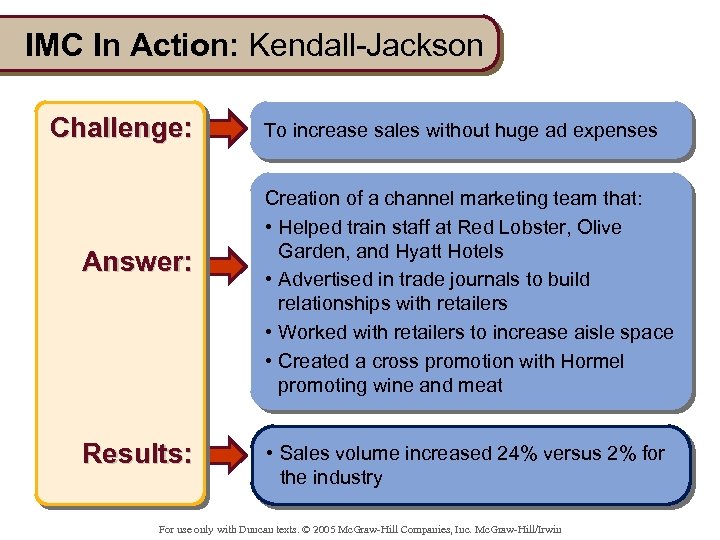 IMC In Action: Kendall-Jackson

Challenge:

To increase sales without huge ad expenses

Answer:

Creation of a channel marketing team that:
• Helped train staff at Red Lobster, Olive Garden, and Hyatt Hotels
• Advertised in trade journals to build relationships with retailers
• Worked with retailers to increase aisle space
• Created a cross promotion with Hormel promoting wine and meat

Results:

• Sales volume increased 24% versus 2% for the industry

For use only with Duncan texts. © 2005 McGraw-Hill Companies, Inc. McGraw-Hill/Irwin